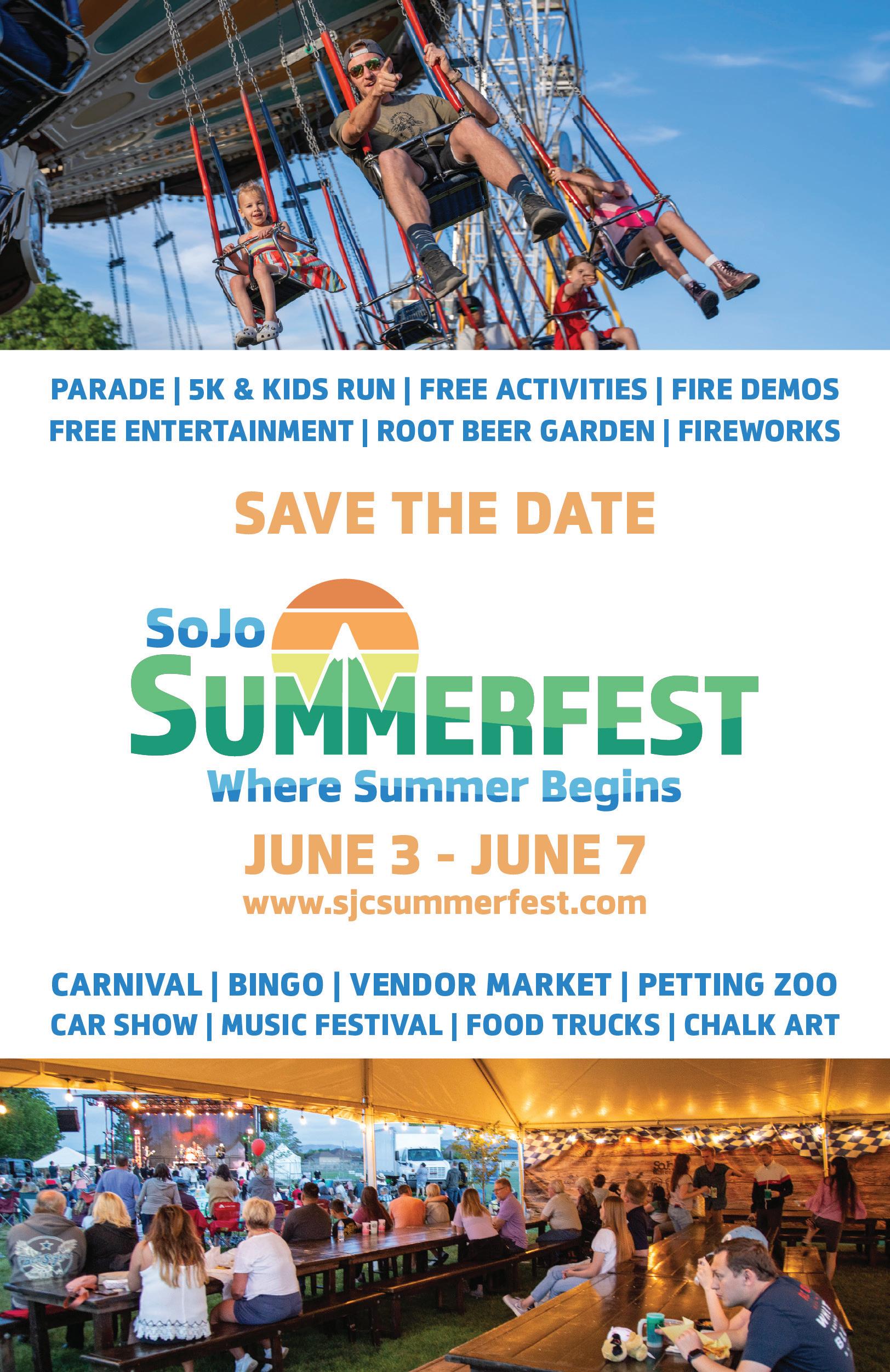 PARADE | 5K & KIDS RUN | FREE ACTIVITIES | FIRE DEMOS
FREE ENTERTAINMENT | ROOT BEER GARDEN | FIREWORKS

SAVE THE DATE

SoJo SUMMERFEST
Where Summer Begins

JUNE 3 - JUNE 7
www.sjcsummerfest.com

CARNIVAL | BINGO | VENDOR MARKET | PETTING ZOO
CAR SHOW | MUSIC FESTIVAL | FOOD TRUCKS | CHALK ART